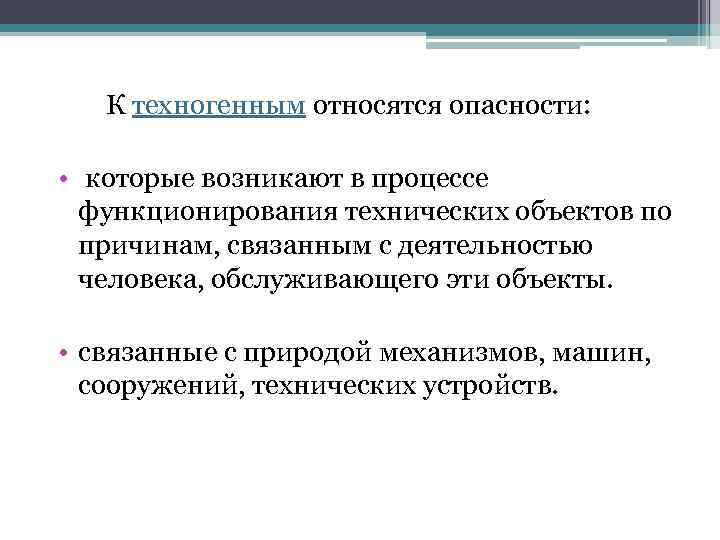 К техногенным относятся опасности:

• которые возникают в процессе функционирования технических объектов по причинам, связанным с деятельностью человека, обслуживающего эти объекты.

• связанные с природой механизмов, машин, сооружений, технических устройств.